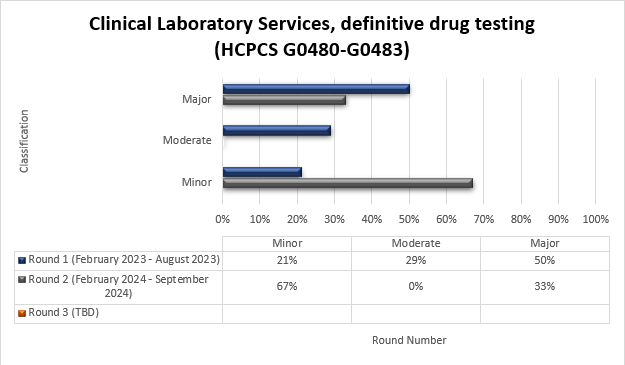 Clinical Laboratory Services, definitive drug testing (HCPCS G0480-G0483)

Classification

Major

Moderate

Minor

0% 10% 20% 30% 40% 50% 60% 70% 80% 90% 100%

| | Minor | Moderate | Major |
|---|---|---|---|
| Round 1 (February 2023 - August 2023) | 21% | 29% | 50% |
| Round 2 (February 2024 - September 2024) | 67% | 0% | 33% |
| Round 3 (TBD) | | | |

Round Number